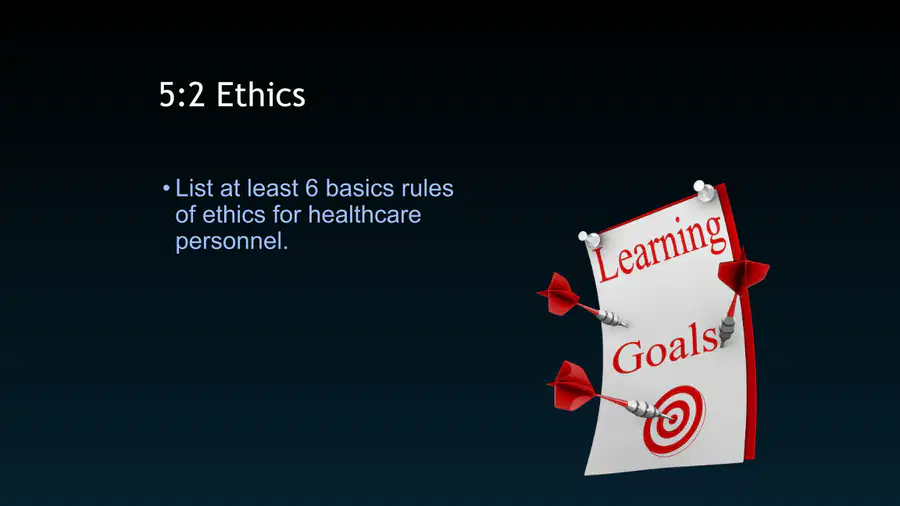 5:2 Ethics

• List at least 6 basics rules of ethics for healthcare personnel.

Learning Goals